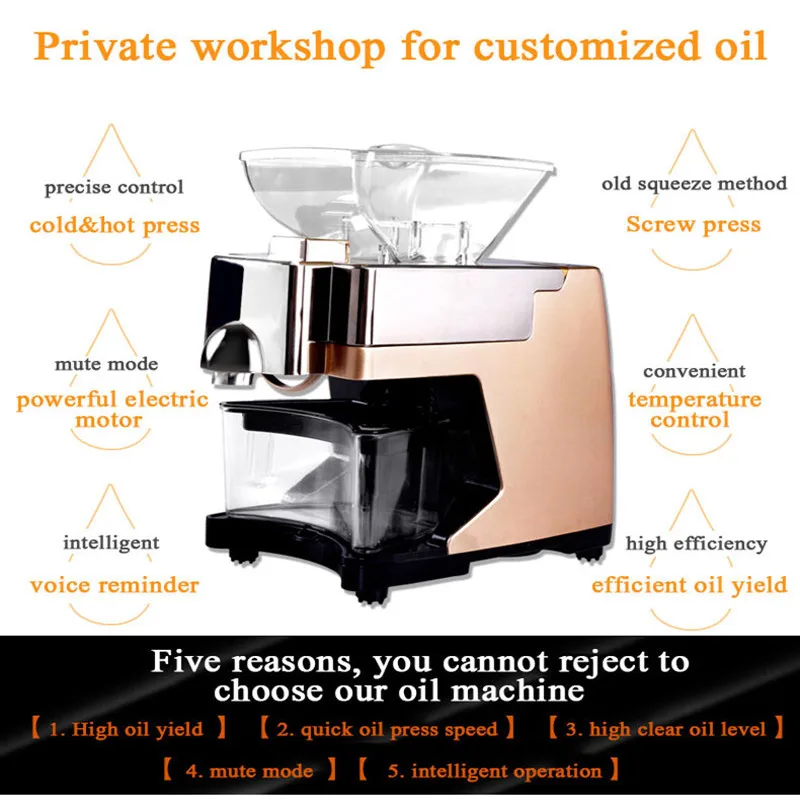 Private workshop for customized oil

precise control
cold&hot press

mute mode
powerful electric motor

intelligent
voice reminder

old squeeze method
Screw press

convenient
temperature control

high efficiency
efficient oil yield

Five reasons, you cannot reject to choose our oil machine

【 1. High oil yield 】 【 2. quick oil press speed 】 【 3. high clear oil level 】

【 4. mute mode 】 【 5. intelligent operation 】